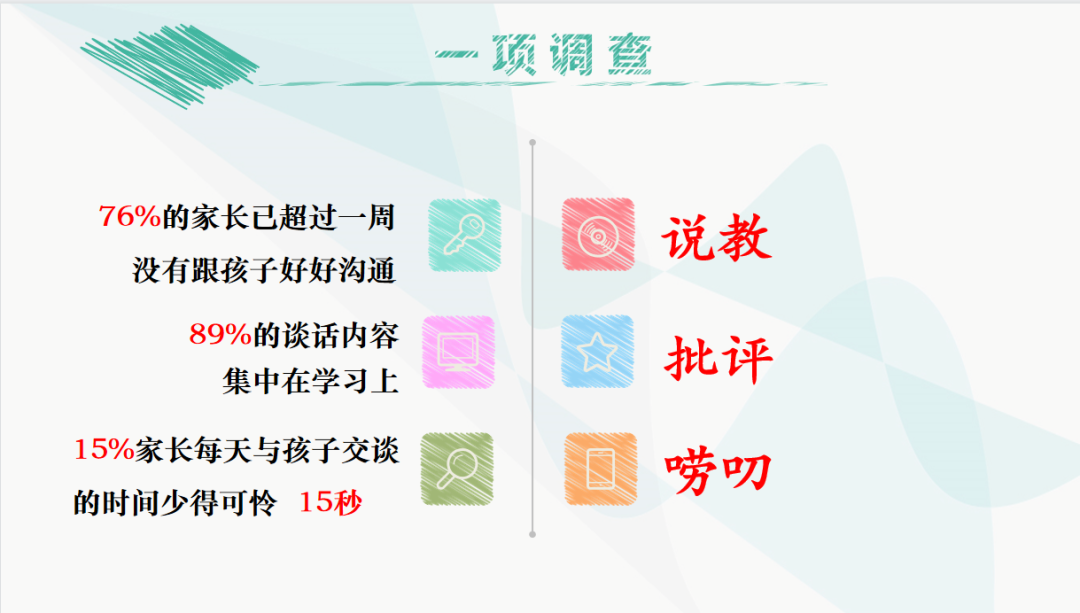 一项调查

76%的家长已超过一周没有跟孩子好好沟通

89%的谈话内容集中在学习上

15%家长每天与孩子交谈的时间少得可怜 15秒

说教

批评

唠叨